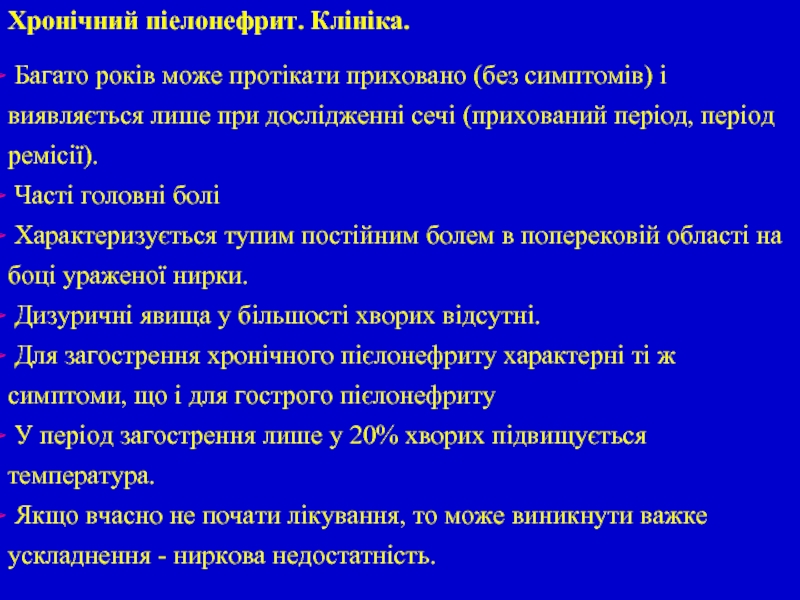 Хронічний пієлонефрит. Клініка.

- Багато років може протікати приховано (без симптомів) і виявляється лише при дослідженні сечі (прихований період, період ремісії).

- Часті головні болі

- Характеризується тупим постійним болем в поперековій області на боці ураженої нирки.

- Дизуричні явища у більшості хворих відсутні.

- Для загострення хронічного пієлонефриту характерні ті ж симптоми, що і для гострого пієлонефриту

- У період загострення лише у 20% хворих підвищується температура.

- Якщо вчасно не почати лікування, то може виникнути важке ускладнення - ниркова недостатність.